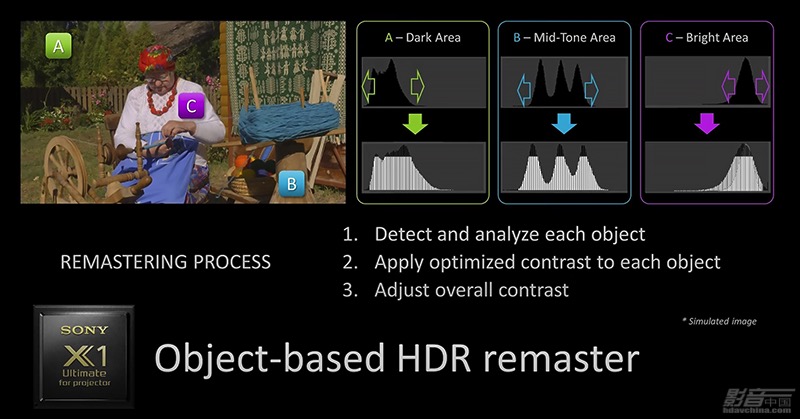 A

C

B

A – Dark Area

B – Mid-Tone Area

C – Bright Area

REMASTERING PROCESS

1. Detect and analyze each object
2. Apply optimized contrast to each object
3. Adjust overall contrast

* Simulated image

SONY
X1
Ultimate
for projector

Object-based HDR remaster

影音中国
hdavchina.com